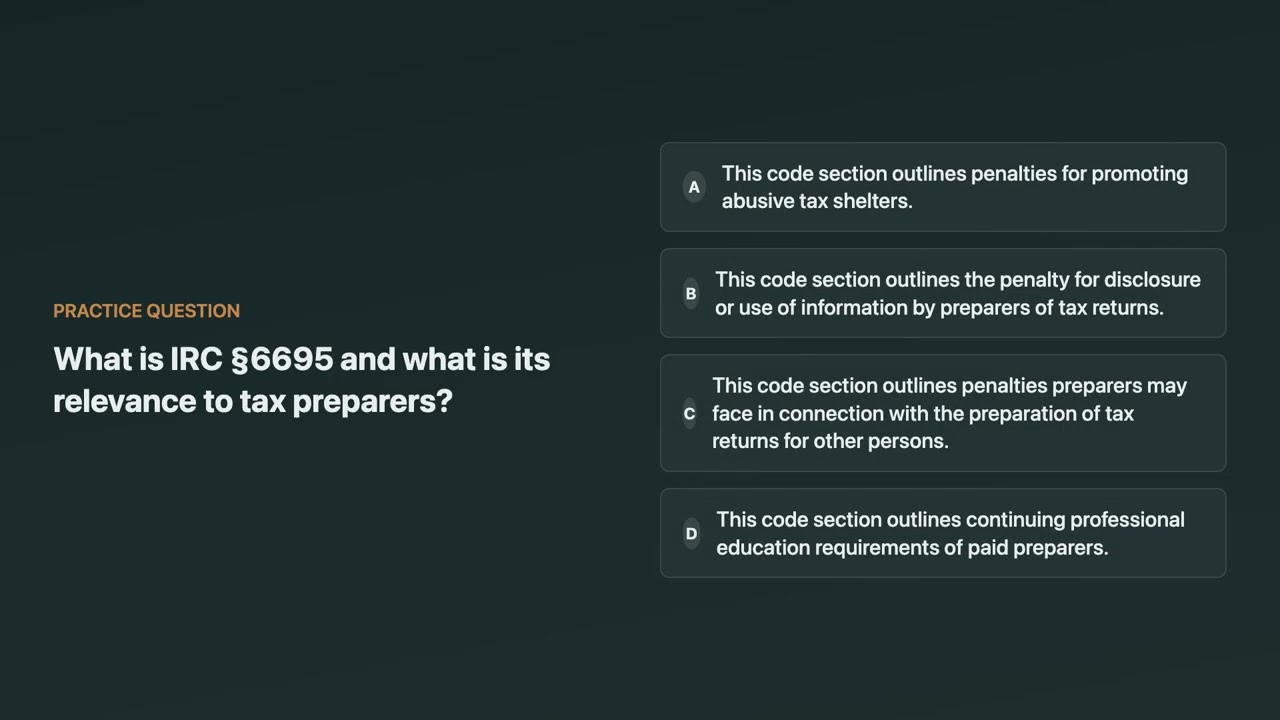 PRACTICE QUESTION

What is IRC §6695 and what is its relevance to tax preparers?

A This code section outlines penalties for promoting abusive tax shelters.

B This code section outlines the penalty for disclosure or use of information by preparers of tax returns.

C This code section outlines penalties preparers may face in connection with the preparation of tax returns for other persons.

D This code section outlines continuing professional education requirements of paid preparers.